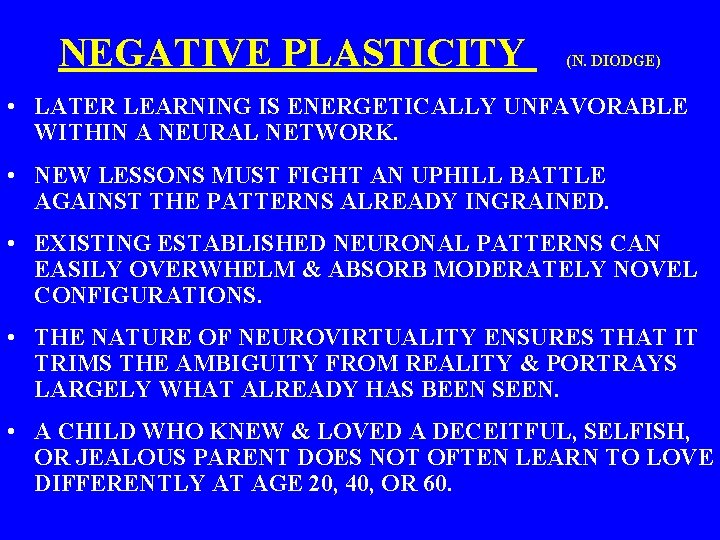 NEGATIVE PLASTICITY (N. DIODGE)

• LATER LEARNING IS ENERGETICALLY UNFAVORABLE WITHIN A NEURAL NETWORK.

• NEW LESSONS MUST FIGHT AN UPHILL BATTLE AGAINST THE PATTERNS ALREADY INGRAINED.

• EXISTING ESTABLISHED NEURONAL PATTERNS CAN EASILY OVERWHELM & ABSORB MODERATELY NOVEL CONFIGURATIONS.

• THE NATURE OF NEUROVIRTUALITY ENSURES THAT IT TRIMS THE AMBIGUITY FROM REALITY & PORTRAYS LARGELY WHAT ALREADY HAS BEEN SEEN.

• A CHILD WHO KNEW & LOVED A DECEITFUL, SELFISH, OR JEALOUS PARENT DOES NOT OFTEN LEARN TO LOVE DIFFERENTLY AT AGE 20, 40, OR 60.